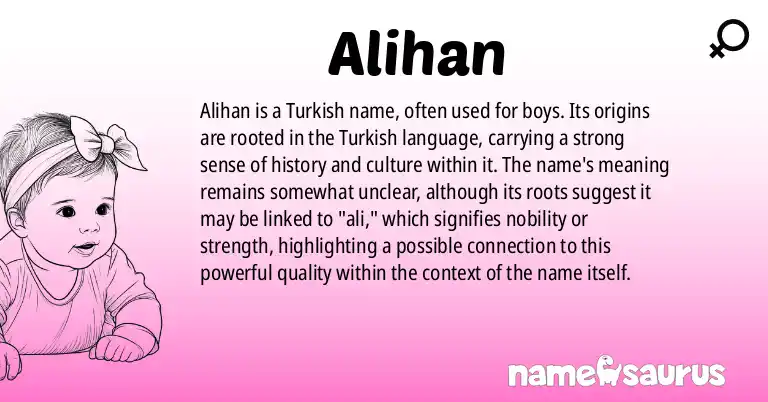 Alihan

Alihan is a Turkish name, often used for boys. Its origins are rooted in the Turkish language, carrying a strong sense of history and culture within it. The name's meaning remains somewhat unclear, although its roots suggest it may be linked to "ali," which signifies nobility or strength, highlighting a possible connection to this powerful quality within the context of the name itself.

namesaurus